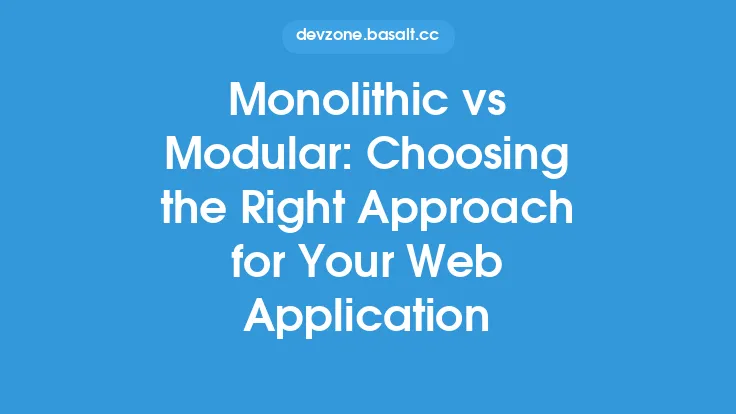 devzone.basalt.cc

Monolithic vs Modular: Choosing the Right Approach for Your Web Application